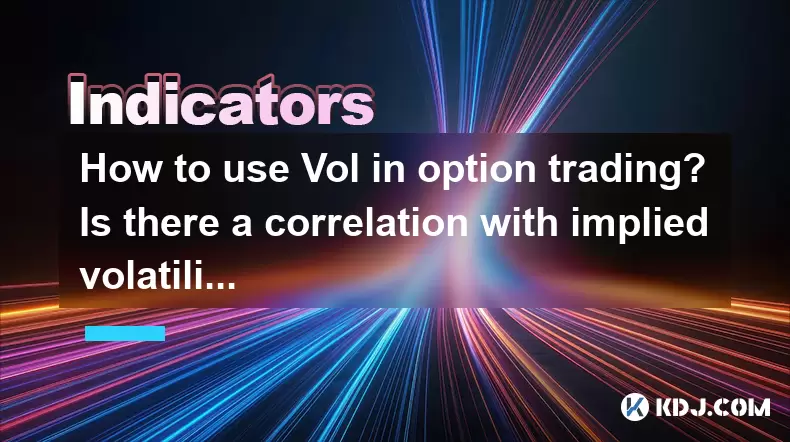 Indicators

How to use Vol in option trading? Is there a correlation with implied volatili...

KDJ.COM